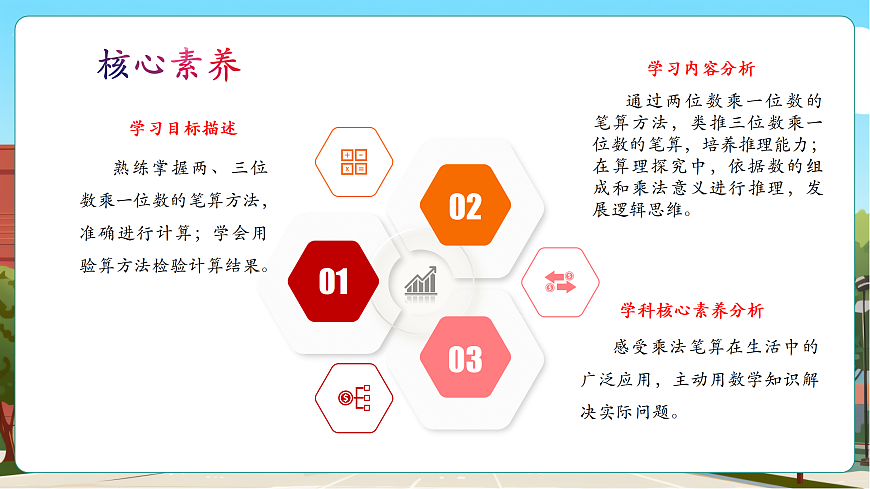 核心素养

学习目标描述

熟练掌握两、三位数乘一位数的笔算方法，准确进行计算；学会用验算方法检验计算结果。

01

02

03

学习内容分析

通过两位数乘一位数的笔算方法，类推三位数乘一位数的笔算，培养推理能力；在算理探究中，依据数的组成和乘法意义进行推理，发展逻辑思维。

学科核心素养分析

感受乘法笔算在生活中的广泛应用，主动用数学知识解决实际问题。